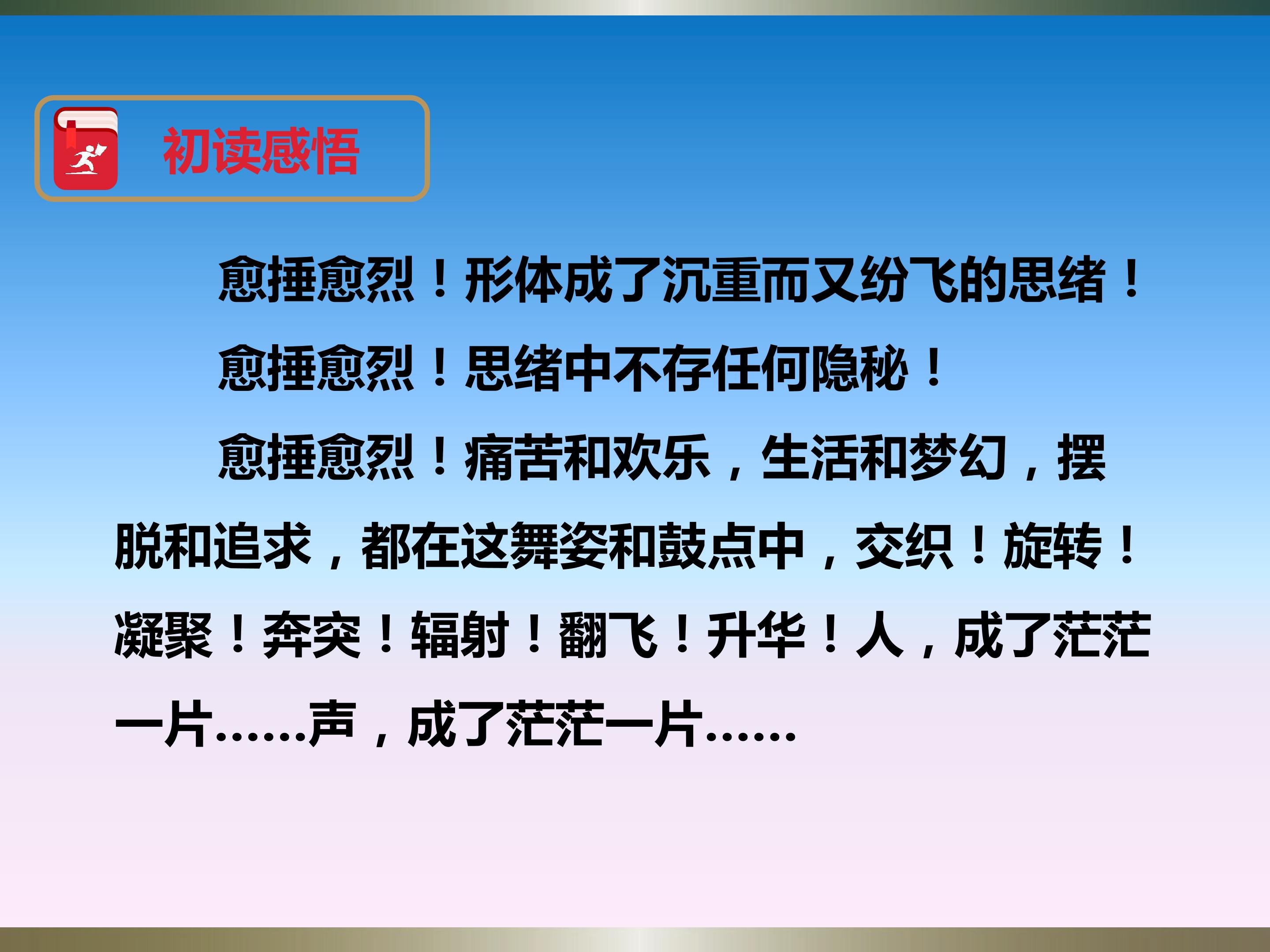 初读感悟

愈捶愈烈！形体成了沉重而又纷飞的思绪！

愈捶愈烈！思绪中不存任何隐秘！

愈捶愈烈！痛苦和欢乐，生活和梦幻，摆脱和追求，都在这舞姿和鼓点中，交织！旋转！凝聚！奔突！辐射！翻飞！升华！人，成了茫茫一片……声，成了茫茫一片……